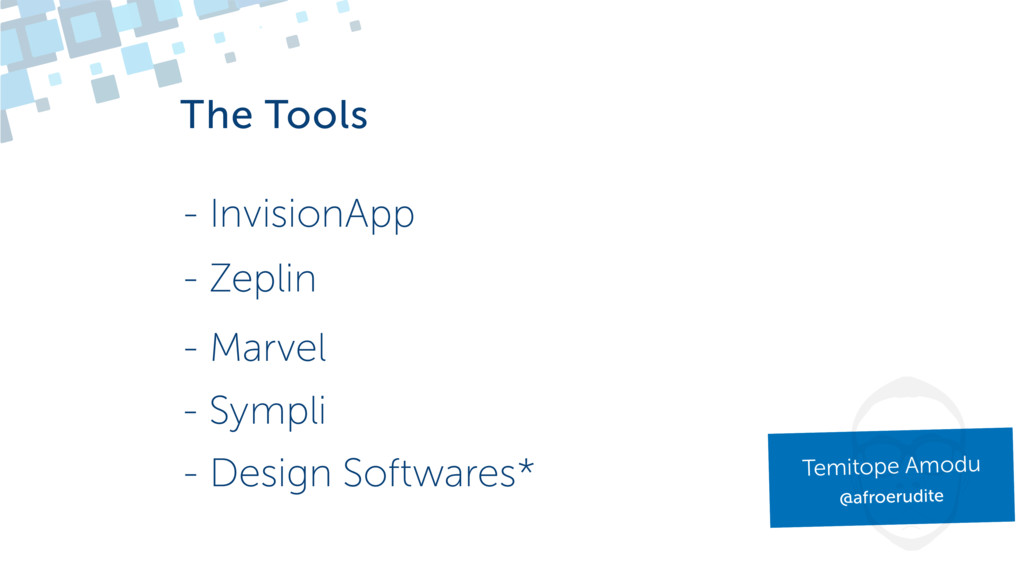 The Tools

- InvisionApp
- Zeplin
- Marvel
- Sympli
- Design Softwares*

Temitope Amodu
@afroerudite